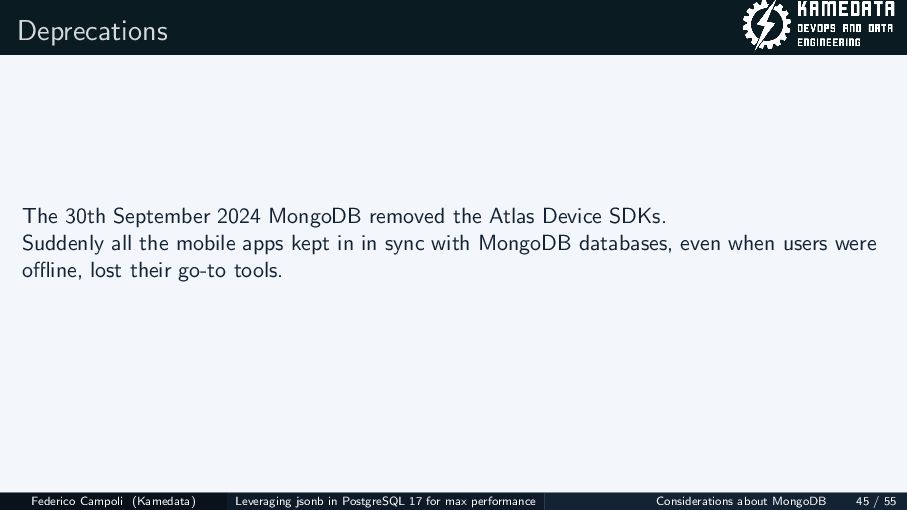 Deprecations

KAMEDATA
DEVOPS AND DATA ENGINEERING

The 30th September 2024 MongoDB removed the Atlas Device SDKs.
Suddenly all the mobile apps kept in in sync with MongoDB databases, even when users were offline, lost their go-to tools.

Federico Campoli (Kamedata) Leveraging jsonb in PostgreSQL 17 for max performance Considerations about MongoDB 45 / 55